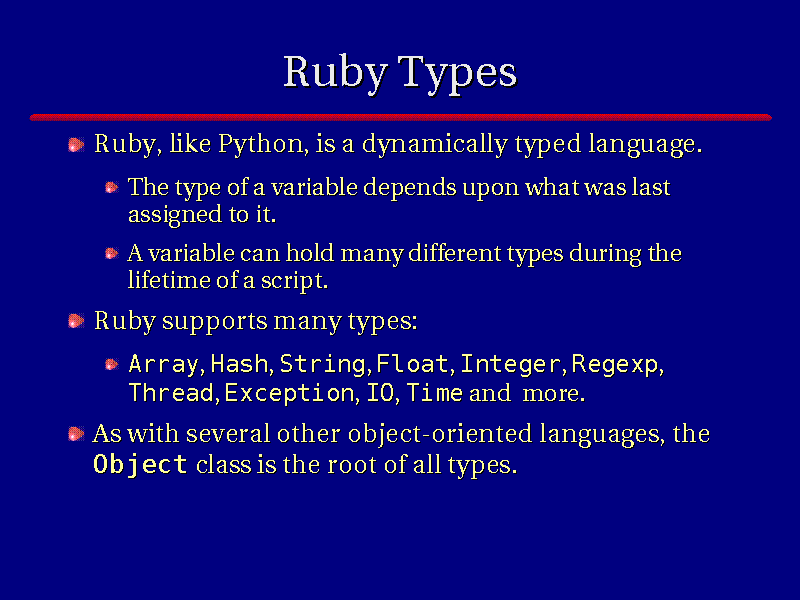 Ruby Types

Ruby, like Python, is a dynamically typed language.

The type of a variable depends upon what was last assigned to it.

A variable can hold many different types during the lifetime of a script.

Ruby supports many types:

Array, Hash, String, Float, Integer, Regexp, Thread, Exception, IO, Time and more.

As with several other object-oriented languages, the Object class is the root of all types.